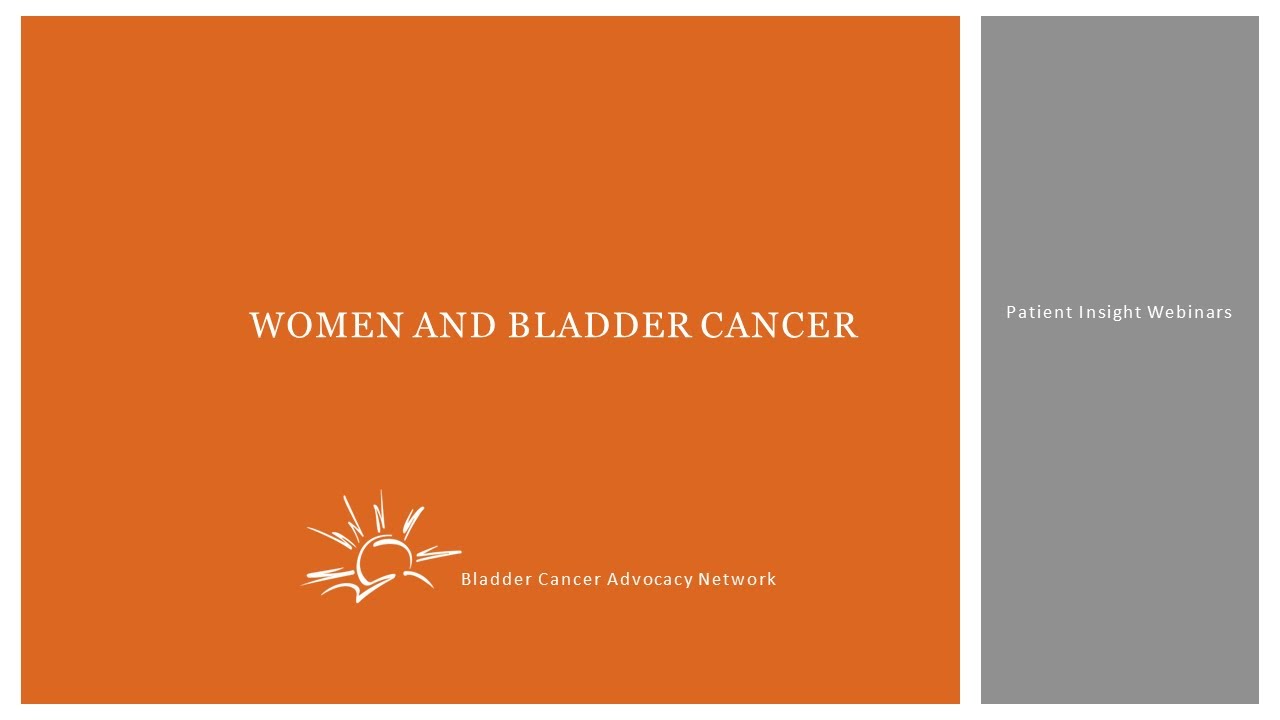 WOMEN AND BLADDER CANCER

Bladder Cancer Advocacy Network

Patient Insight Webinars